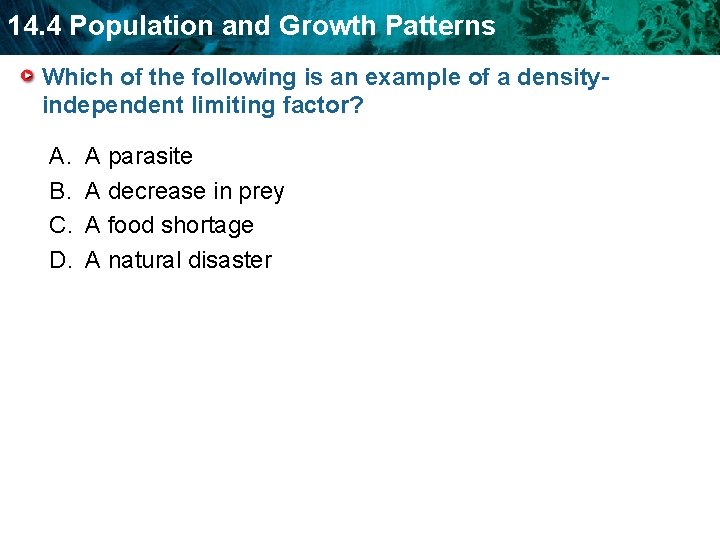 14.4 Population and Growth Patterns

Which of the following is an example of a density-independent limiting factor?

A. A parasite
B. A decrease in prey
C. A food shortage
D. A natural disaster